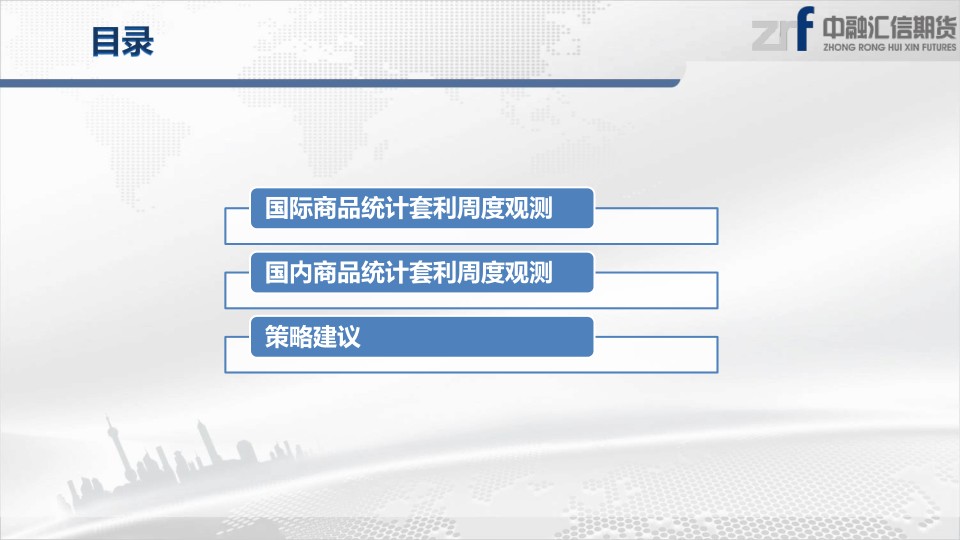 目录

zrf 中融汇信期货
ZHONG RONG HUI XIN FUTURES

国际商品统计套利周度观测

国内商品统计套利周度观测

策略建议